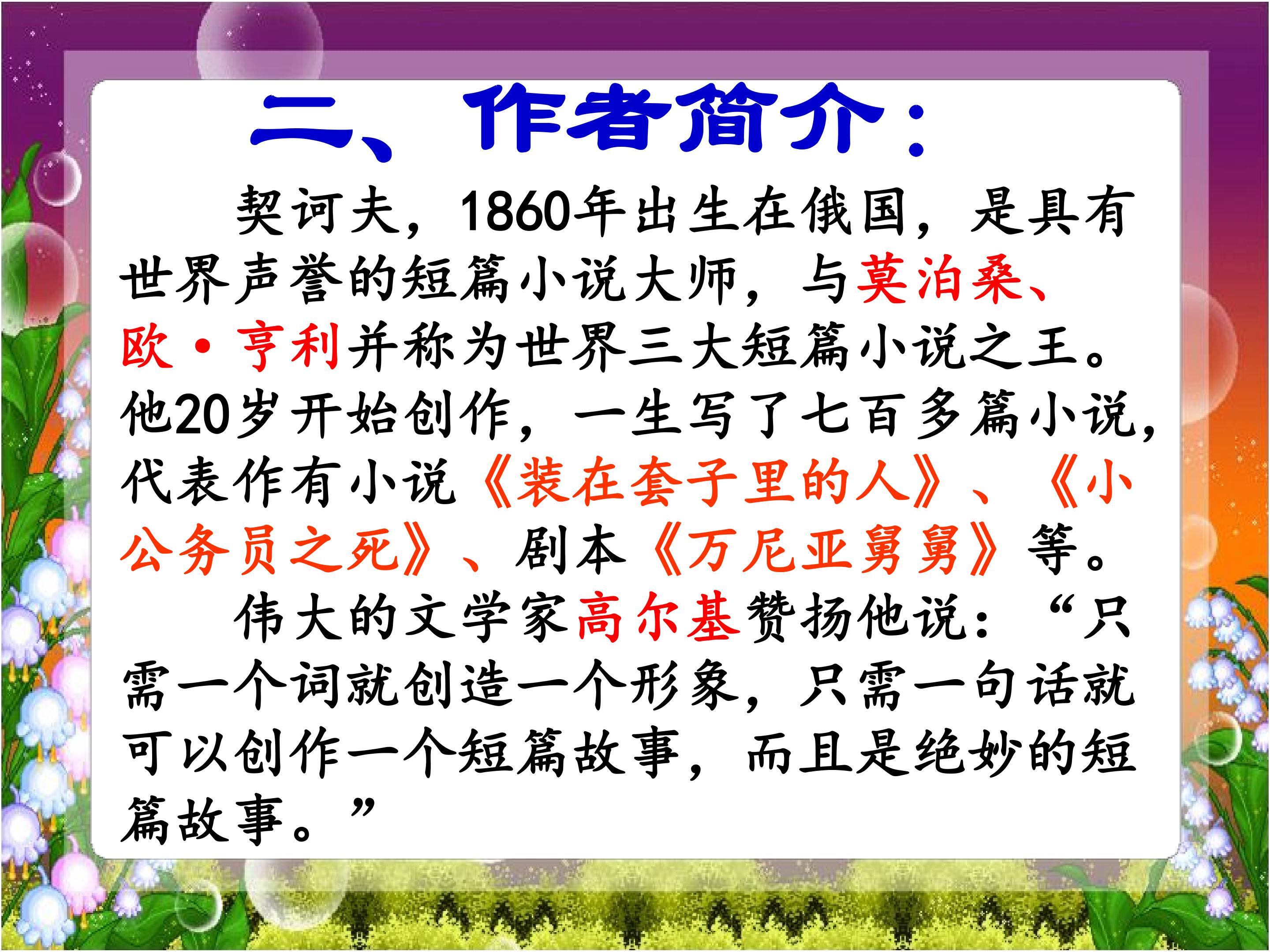 二、作者简介：

契诃夫，1860年出生在俄国，是具有世界声誉的短篇小说大师，与莫泊桑、欧·亨利并称为世界三大短篇小说之王。他20岁开始创作，一生写了七百多篇小说，代表作有小说《装在套子里的人》、《小公务员之死》、剧本《万尼亚舅舅》等。

伟大的文学家高尔基赞扬他说：“只需一个词就创造一个形象，只需一句话就可以创作一个短篇故事，而且是绝妙的短篇故事。”